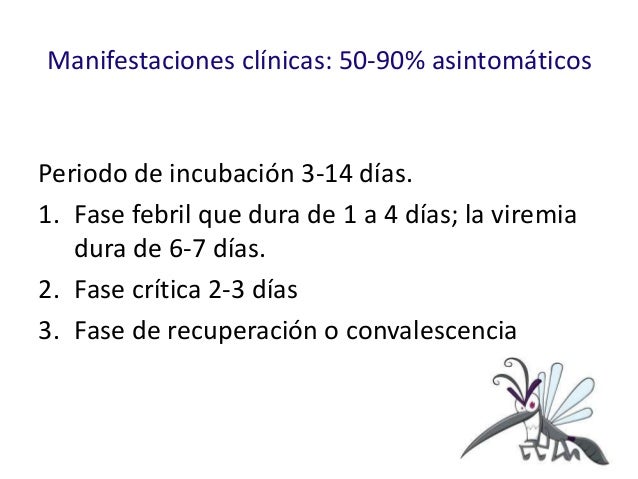 Manifestaciones clínicas: 50-90% asintomáticos

Periodo de incubación 3-14 días.

1. Fase febril que dura de 1 a 4 días; la viremia dura de 6-7 días.
2. Fase crítica 2-3 días
3. Fase de recuperación o convalescencia